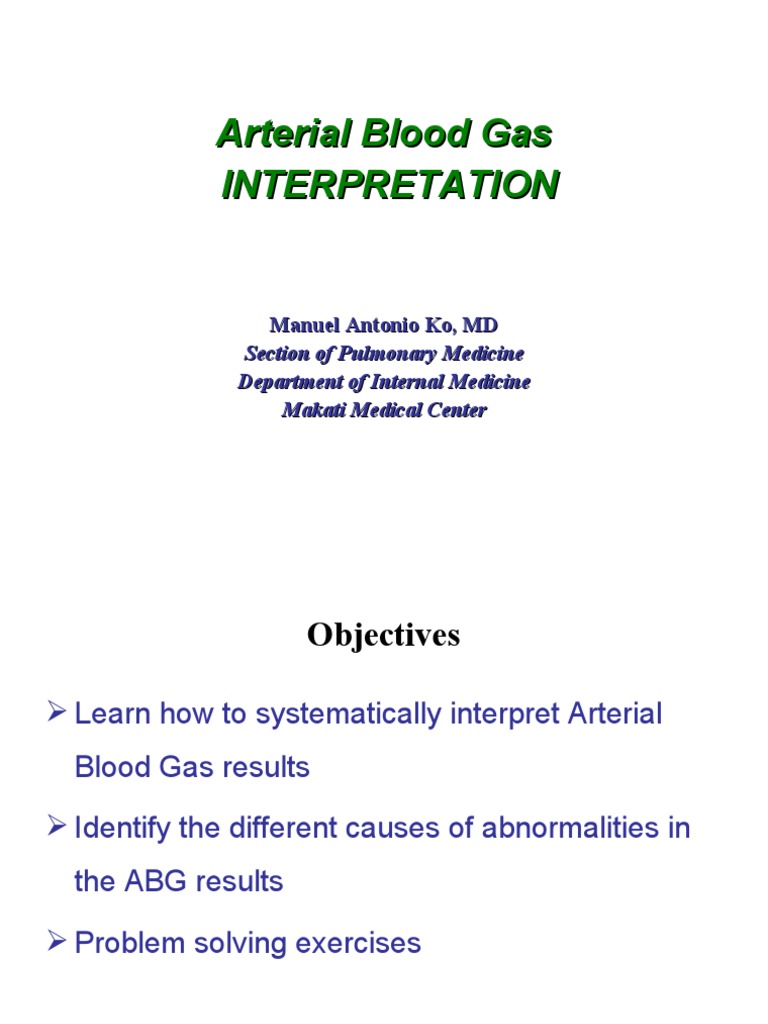 Arterial Blood Gas
INTERPRETATION

Manuel Antonio Ko, MD
Section of Pulmonary Medicine
Department of Internal Medicine
Makati Medical Center

Objectives

➢ Learn how to systematically interpret Arterial Blood Gas results

➢ Identify the different causes of abnormalities in the ABG results

➢ Problem solving exercises